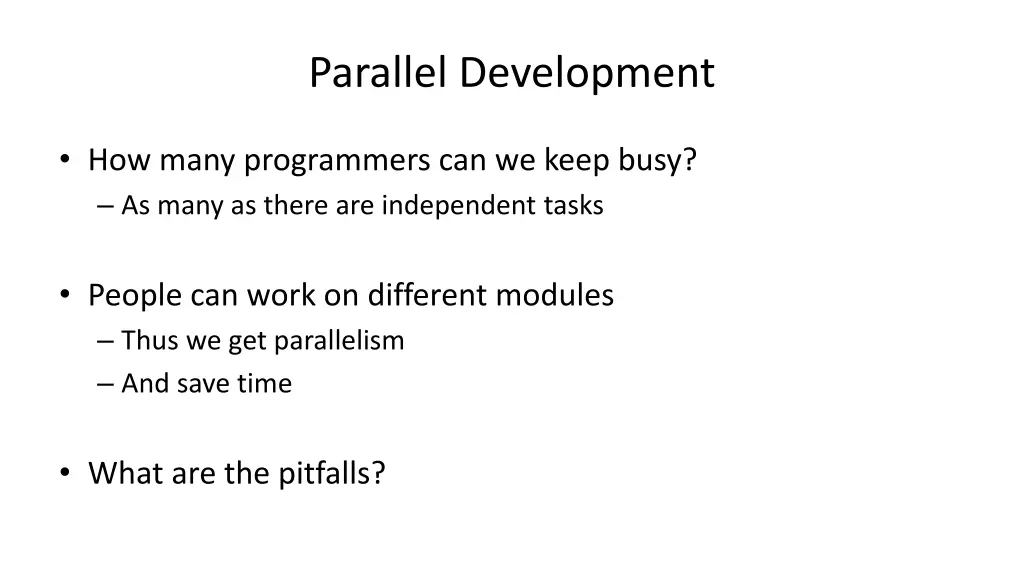 Parallel Development

• How many programmers can we keep busy?
– As many as there are independent tasks

• People can work on different modules
– Thus we get parallelism
– And save time

• What are the pitfalls?